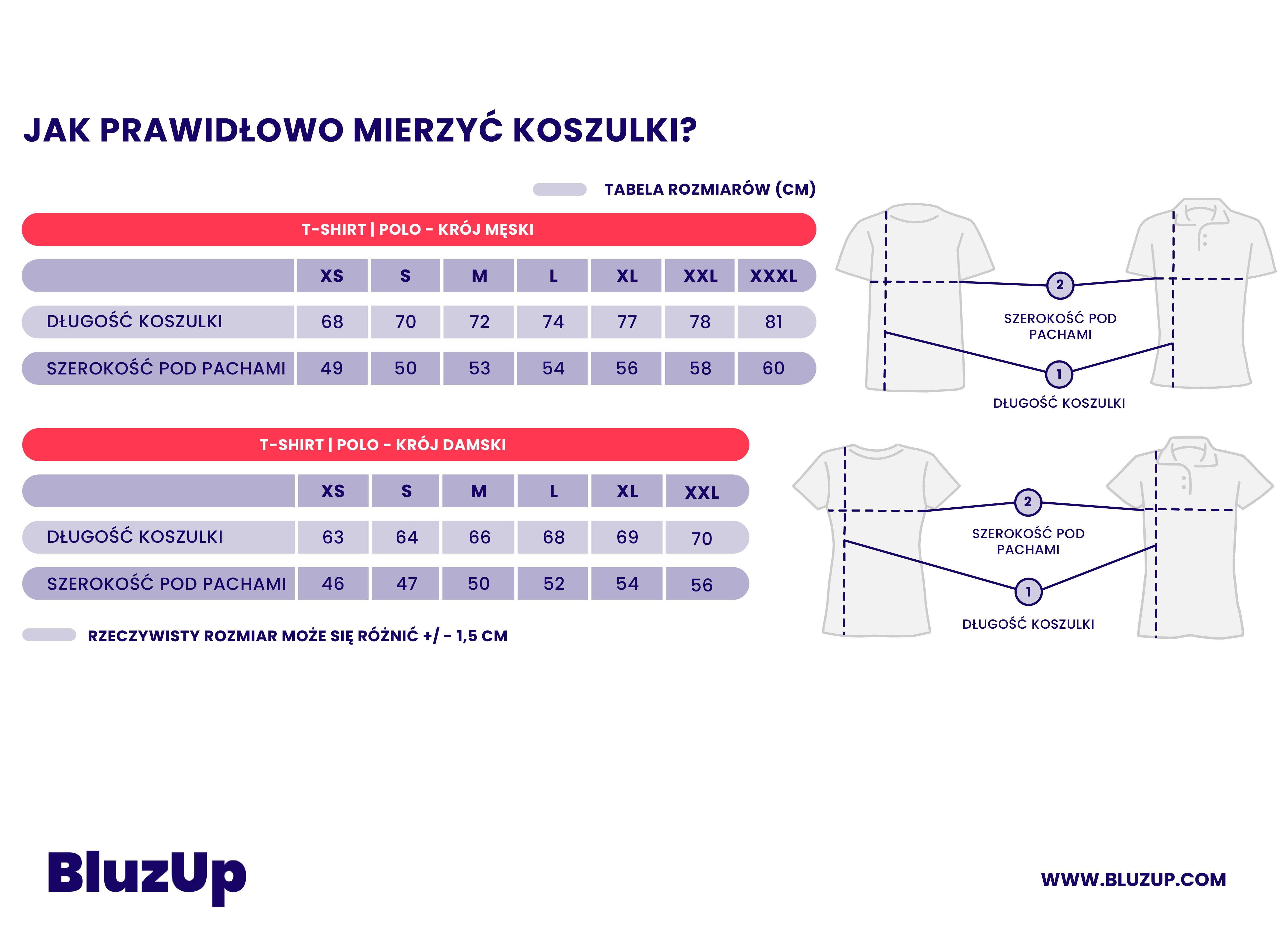 JAK PRAWIDŁOWO MIERZYĆ KOSZULKI?

TABELA ROZMIARÓW (CM)

T-SHIRT | POLO - KRÓJ MĘSKI

| | XS | S | M | L | XL | XXL | XXXL |
|---|---|---|---|---|---|---|---|
| DŁUGOŚĆ KOSZULKI | 68 | 70 | 72 | 74 | 77 | 78 | 81 |
| SZEROKOŚĆ POD PACHAMI | 49 | 50 | 53 | 54 | 56 | 58 | 60 |

2
SZEROKOŚĆ POD PACHAMI
1
DŁUGOŚĆ KOSZULKI

T-SHIRT | POLO - KRÓJ DAMSKI

| | XS | S | M | L | XL | XXL |
|---|---|---|---|---|---|---|
| DŁUGOŚĆ KOSZULKI | 63 | 64 | 66 | 68 | 69 | 70 |
| SZEROKOŚĆ POD PACHAMI | 46 | 47 | 50 | 52 | 54 | 56 |

2
SZEROKOŚĆ POD PACHAMI
1
DŁUGOŚĆ KOSZULKI

RZECZYWISTY ROZMIAR MOŻE SIĘ RÓŻNIĆ +/ - 1,5 CM

BluzUp

WWW.BLUZUP.COM